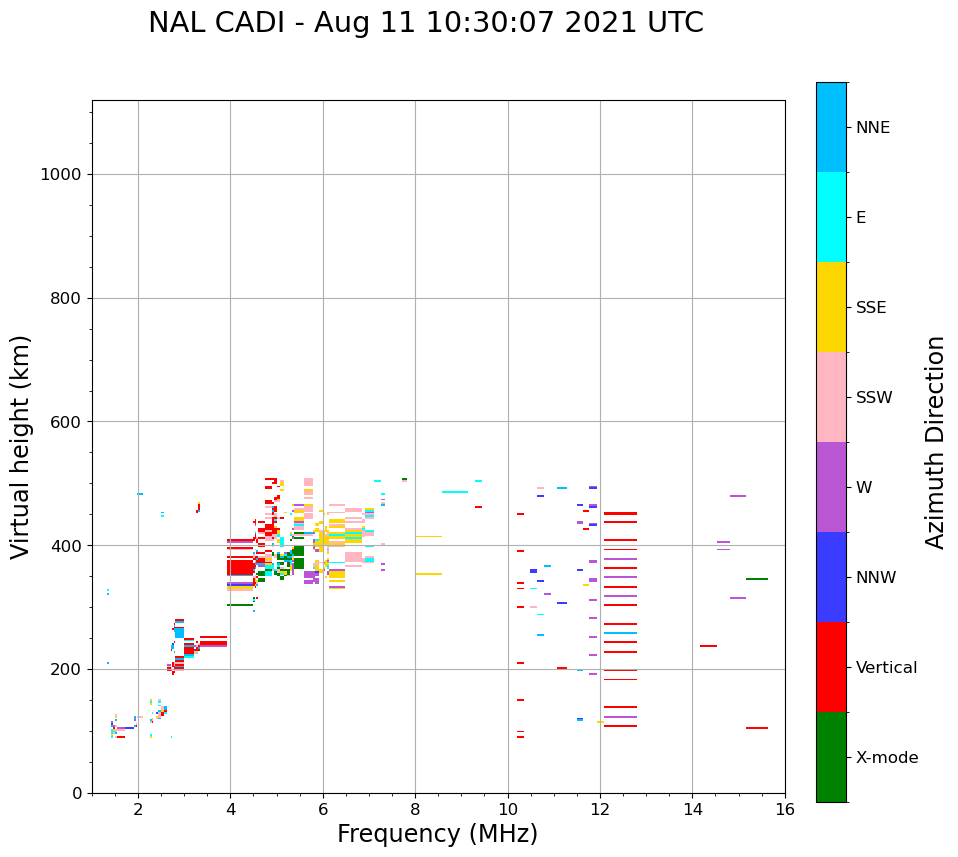 NAL CADI - Aug 11 10:30:07 2021 UTC

Virtual height (km)

1000
800
600
400
200
0

2
4
6
8
10
12
14
16

Frequency (MHz)

NNE
E
SSE
SSW
W
NNW
Vertical
X-mode

Azimuth Direction